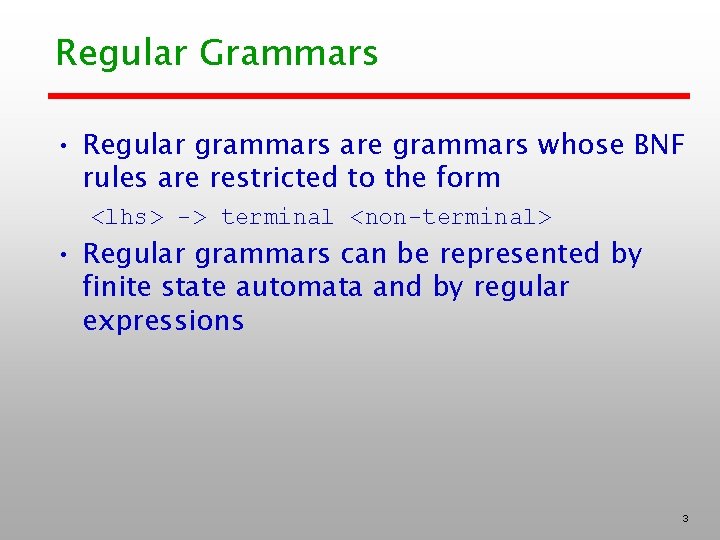 Regular Grammars

• Regular grammars are grammars whose BNF rules are restricted to the form

<lhs> -> terminal <non-terminal>

• Regular grammars can be represented by finite state automata and by regular expressions

3